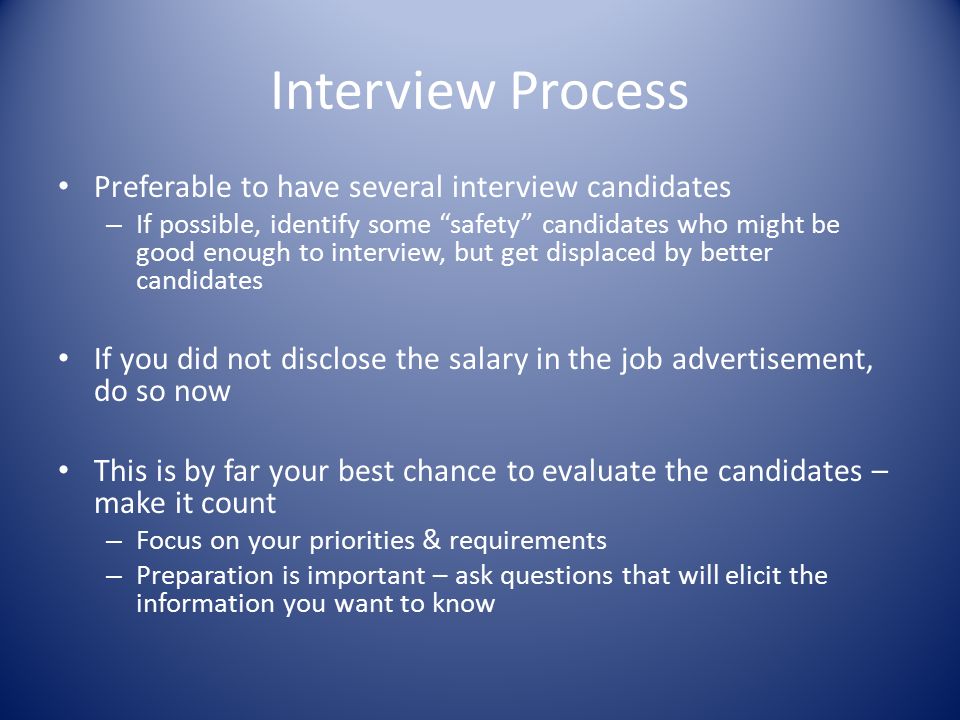 Interview Process

• Preferable to have several interview candidates
– If possible, identify some “safety” candidates who might be good enough to interview, but get displaced by better candidates

• If you did not disclose the salary in the job advertisement, do so now

• This is by far your best chance to evaluate the candidates – make it count
– Focus on your priorities & requirements
– Preparation is important – ask questions that will elicit the information you want to know